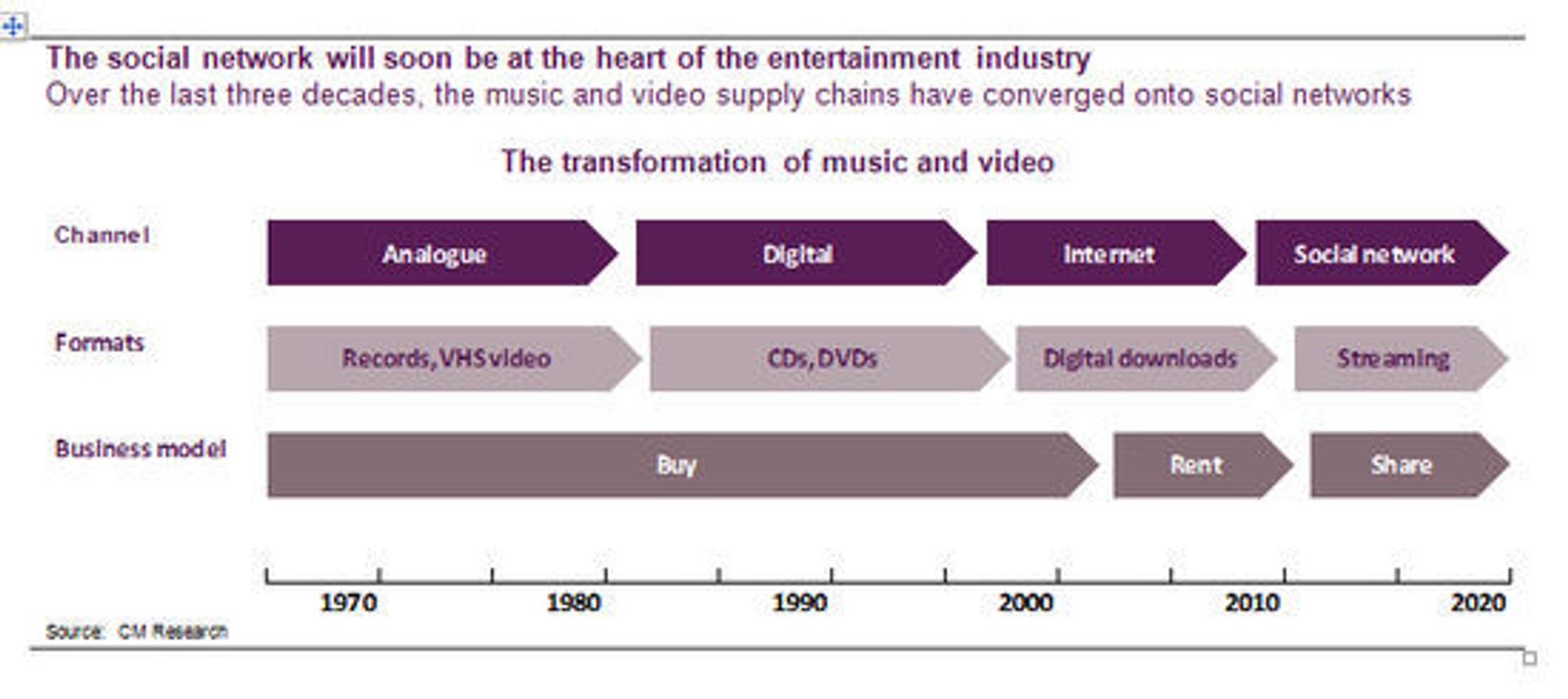 The social network will soon be at the heart of the entertainment industry
Over the last three decades, the music and video supply chains have converged onto social networks

The transformation of music and video

Channel
Analogue
Digital
Internet
Social network

Formats
Records, VHS video
CDs, DVDs
Digital downloads
Streaming

Business model
Buy
Rent
Share

1970
1980
1990
2000
2010
2020

Source: CM Research